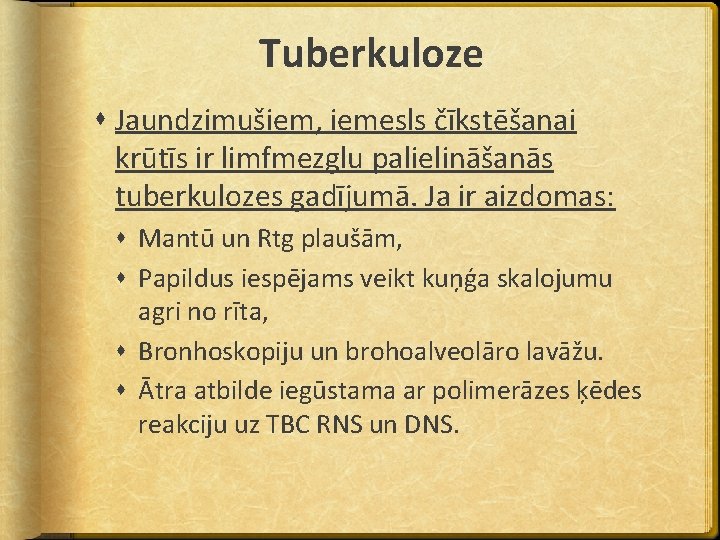 Tuberkuloze

Jaundzimušiem, iemesls čīkstēšanai krūtīs ir limfmezglu palielināšanās tuberkulozes gadījumā. Ja ir aizdomas:

Mantū un Rtg plaušām,

Papildus iespējams veikt kuņģa skalojumu agri no rīta,

Bronhoskopiju un brohoalveolāro lavāžu.

Ātra atbilde iegūstama ar polimerāzes ķēdes reakciju uz TBC RNS un DNS.